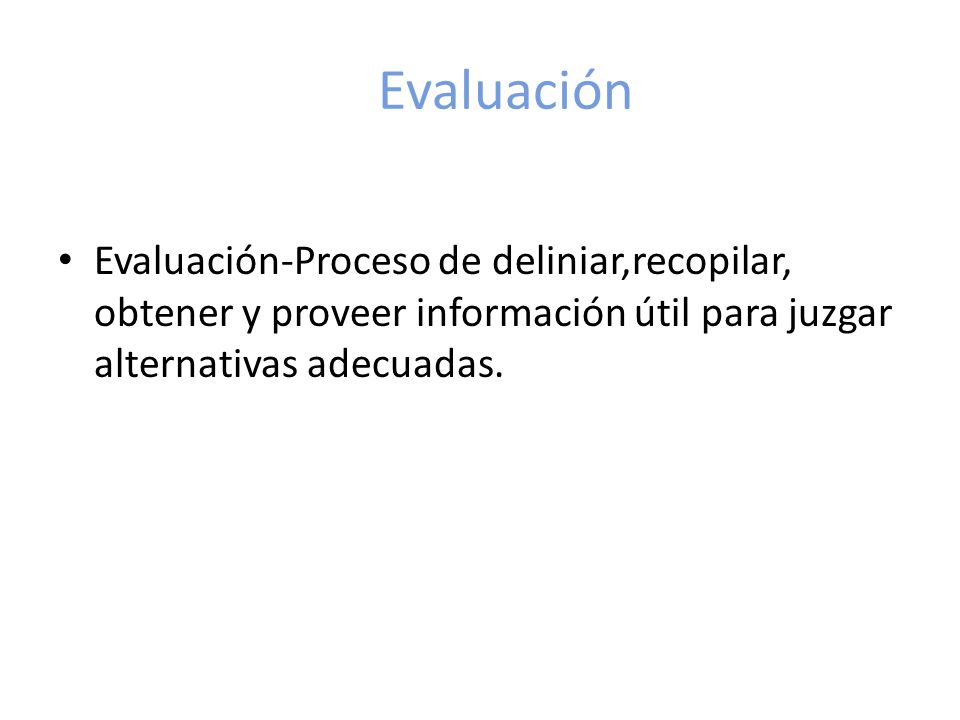 Evaluación

• Evaluación-Proceso de deliniar,recopilar, obtener y proveer información útil para juzgar alternativas adecuadas.